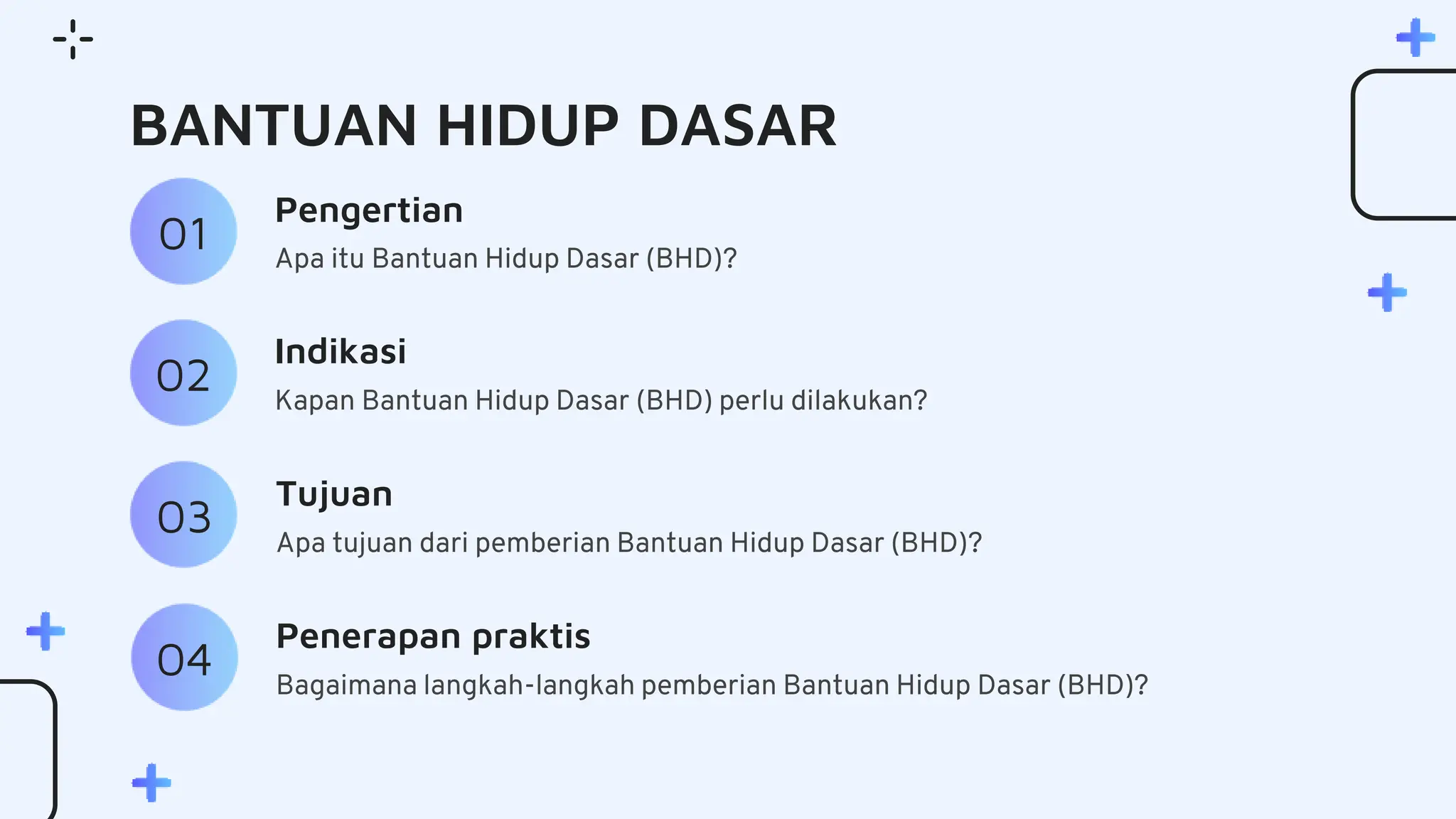 BANTUAN HIDUP DASAR

01

Pengertian

Apa itu Bantuan Hidup Dasar (BHD)?

02

Indikasi

Kapan Bantuan Hidup Dasar (BHD) perlu dilakukan?

03

Tujuan

Apa tujuan dari pemberian Bantuan Hidup Dasar (BHD)?

04

Penerapan praktis

Bagaimana langkah-langkah pemberian Bantuan Hidup Dasar (BHD)?